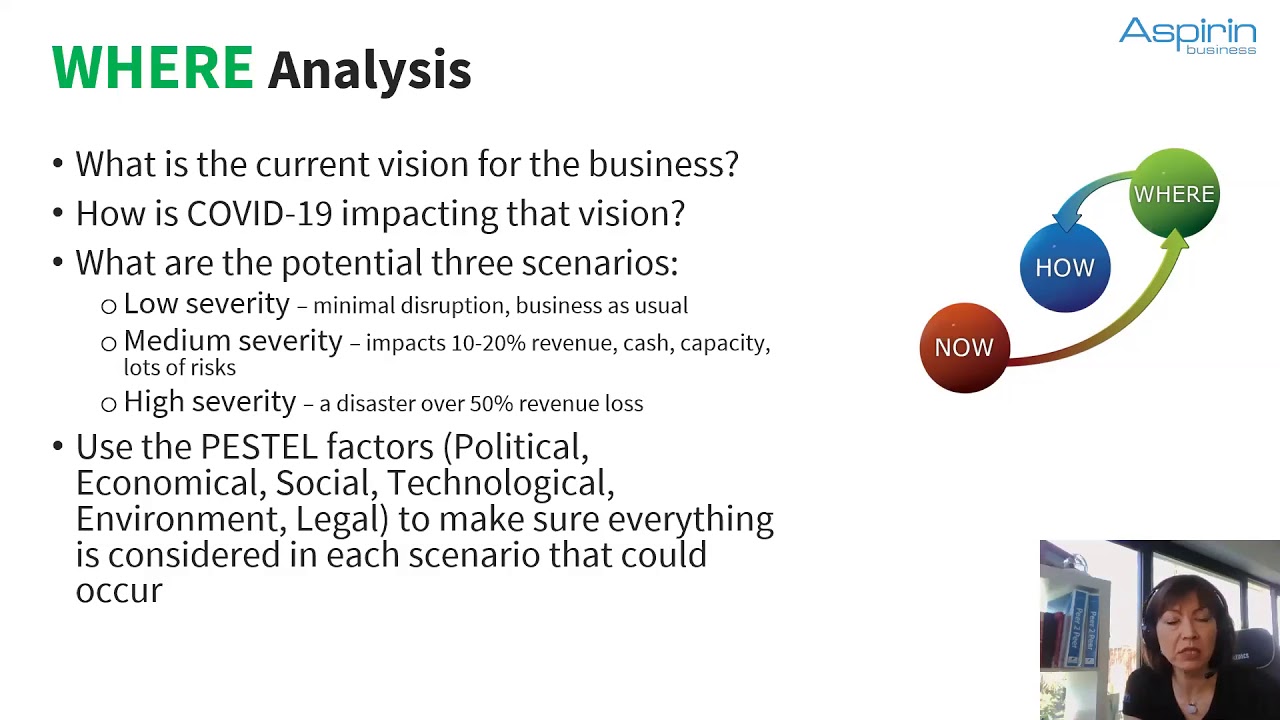 WHERE Analysis

Aspirin business

• What is the current vision for the business?
• How is COVID-19 impacting that vision?
• What are the potential three scenarios:
  ○ Low severity – minimal disruption, business as usual
  ○ Medium severity – impacts 10-20% revenue, cash, capacity, lots of risks
  ○ High severity – a disaster over 50% revenue loss
• Use the PESTEL factors (Political, Economical, Social, Technological, Environment, Legal) to make sure everything is considered in each scenario that could occur

WHERE
HOW
NOW